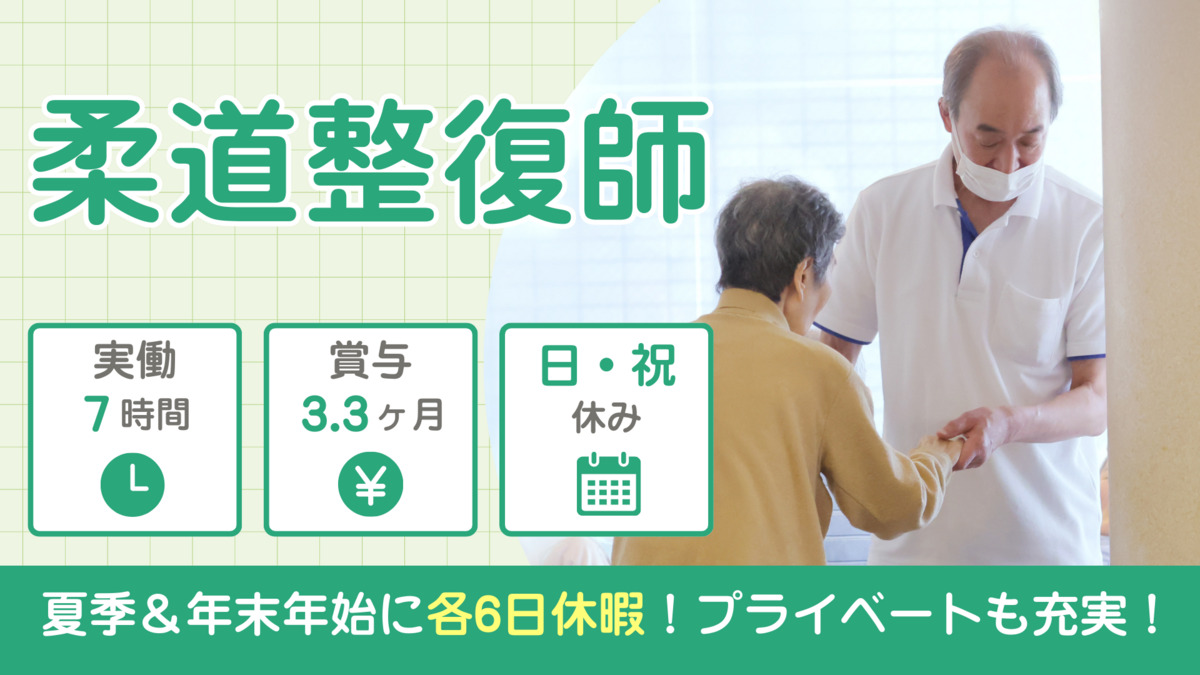 柔道整復師

実働
7時間

賞与
3.3ヶ月

日・祝
休み

夏季＆年末年始に各6日休暇！プライベートも充実！